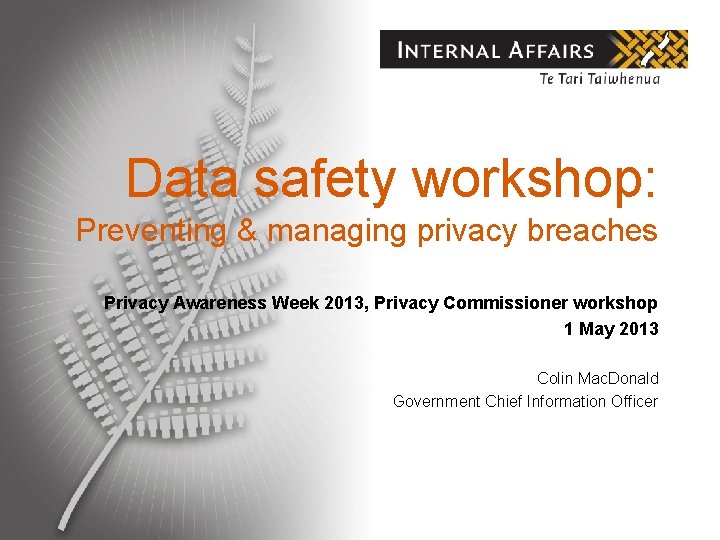 INTERNAL AFFAIRS
Te Tari Taiwhenua

Data safety workshop:
Preventing & managing privacy breaches

Privacy Awareness Week 2013, Privacy Commissioner workshop
1 May 2013

Colin MacDonald
Government Chief Information Officer